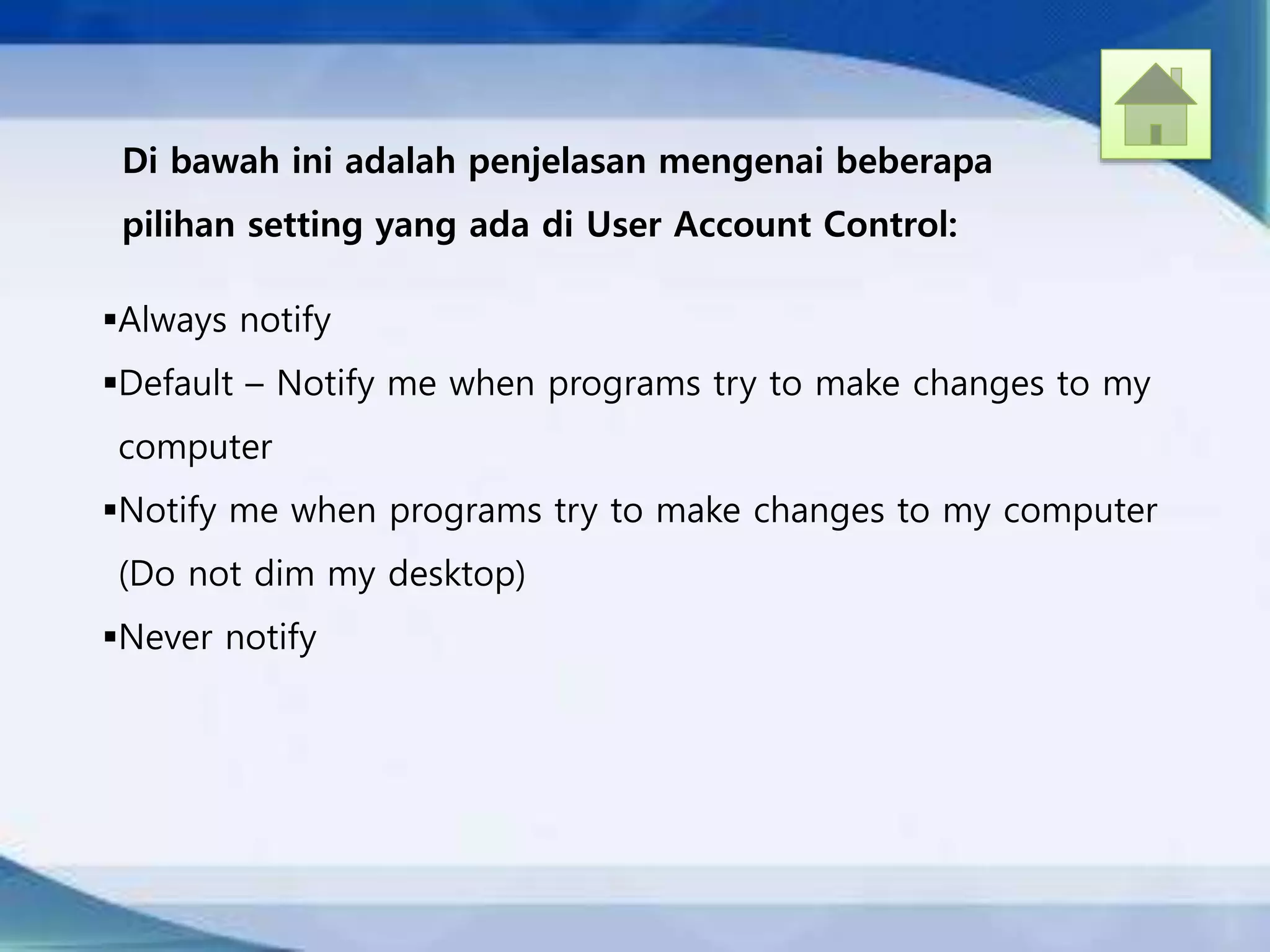 Di bawah ini adalah penjelasan mengenai beberapa pilihan setting yang ada di User Account Control:

▪Always notify

▪Default – Notify me when programs try to make changes to my computer

▪Notify me when programs try to make changes to my computer (Do not dim my desktop)

▪Never notify